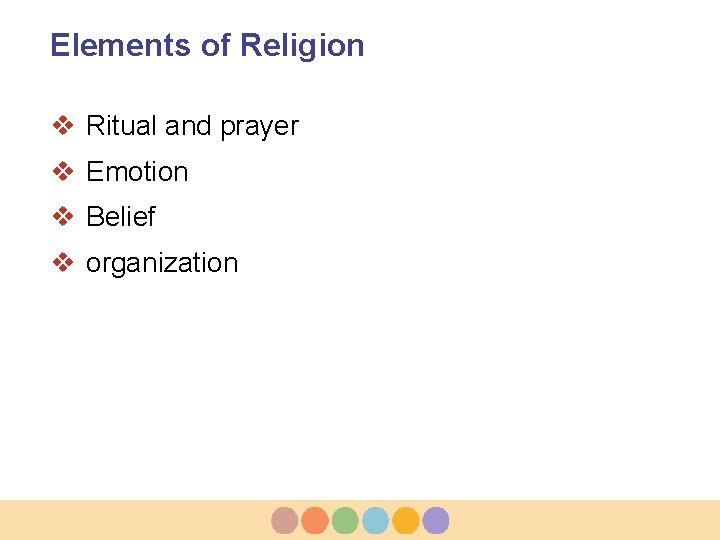 Elements of Religion

❖ Ritual and prayer
❖ Emotion
❖ Belief
❖ organization